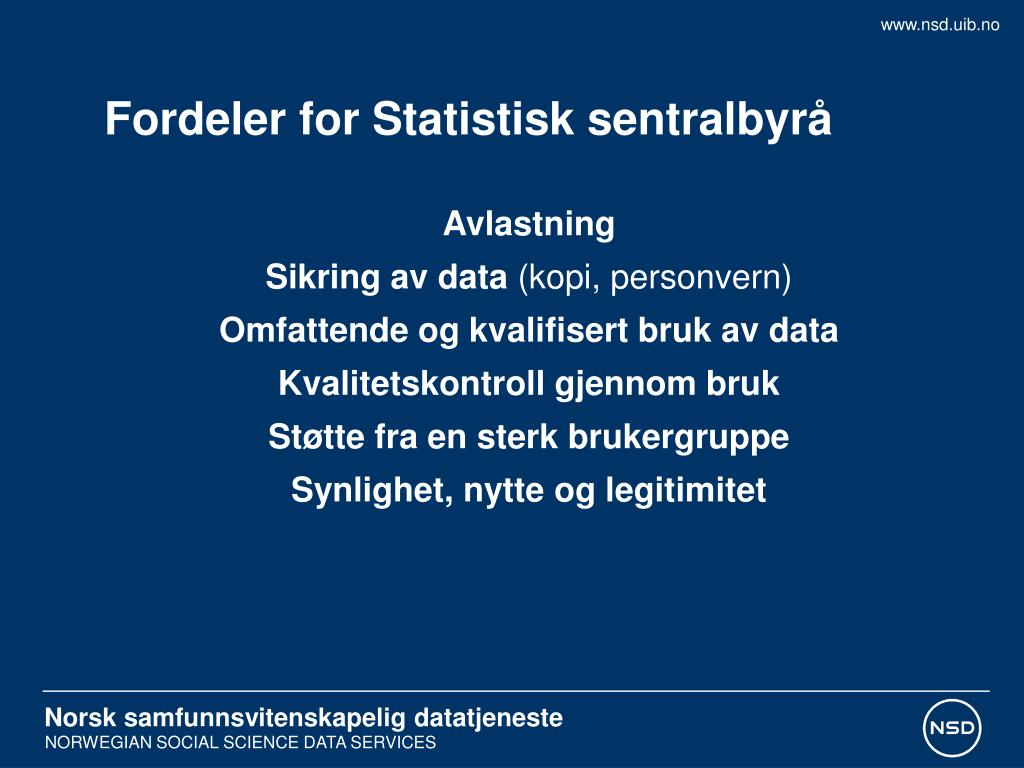 www.nsd.uib.no

Fordeler for Statistisk sentralbyrå

Avlastning
Sikring av data (kopi, personvern)
Omfattende og kvalifisert bruk av data
Kvalitetskontroll gjennom bruk
Støtte fra en sterk brukergruppe
Synlighet, nytte og legitimitet

Norsk samfunnsvitenskapelig datatjeneste
NORWEGIAN SOCIAL SCIENCE DATA SERVICES

NSD